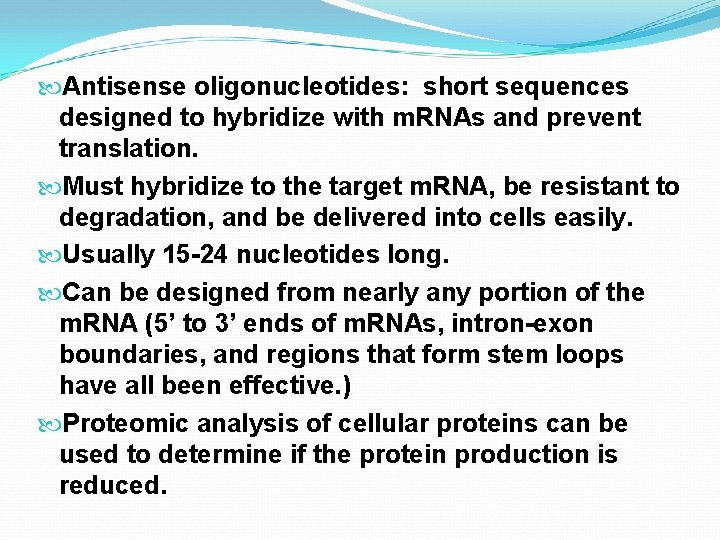 Antisense oligonucleotides: short sequences designed to hybridize with mRNAs and prevent translation.

Must hybridize to the target mRNA, be resistant to degradation, and be delivered into cells easily.

Usually 15-24 nucleotides long.

Can be designed from nearly any portion of the mRNA (5’ to 3’ ends of mRNAs, intron-exon boundaries, and regions that form stem loops have all been effective.)

Proteomic analysis of cellular proteins can be used to determine if the protein production is reduced.